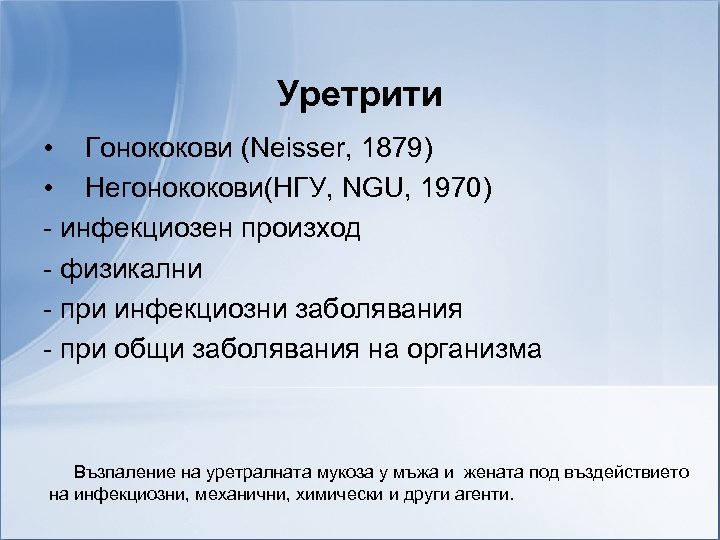 Уретрити

• Гонококови (Neisser, 1879)
• Негонококови(НГУ, NGU, 1970)
- инфекциозен произход
- физикални
- при инфекциозни заболявания
- при общи заболявания на организма

Възпаление на уретралната мукоза у мъжа и жената под въздействието на инфекциозни, механични, химически и други агенти.